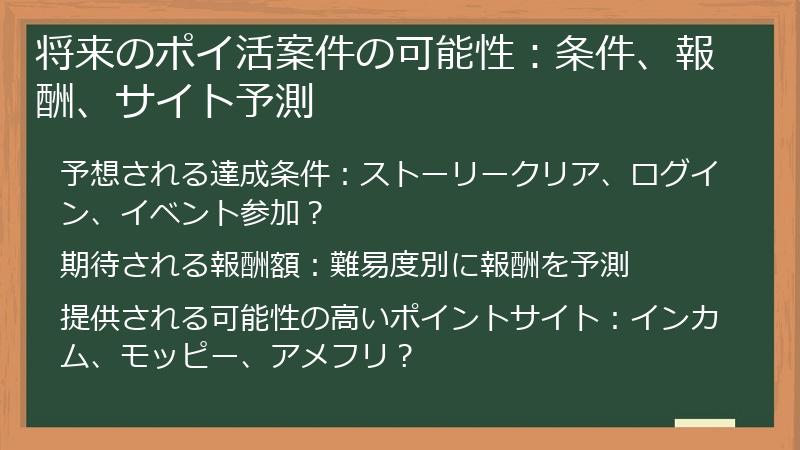 将来のポイ活案件の可能性：条件、報酬、サイト予測

予想される達成条件：ストーリークリア、ログイン、イベント参加？

期待される報酬額：難易度別に報酬を予測

提供される可能性の高いポイントサイト：インカム、モッピー、アメフリ？